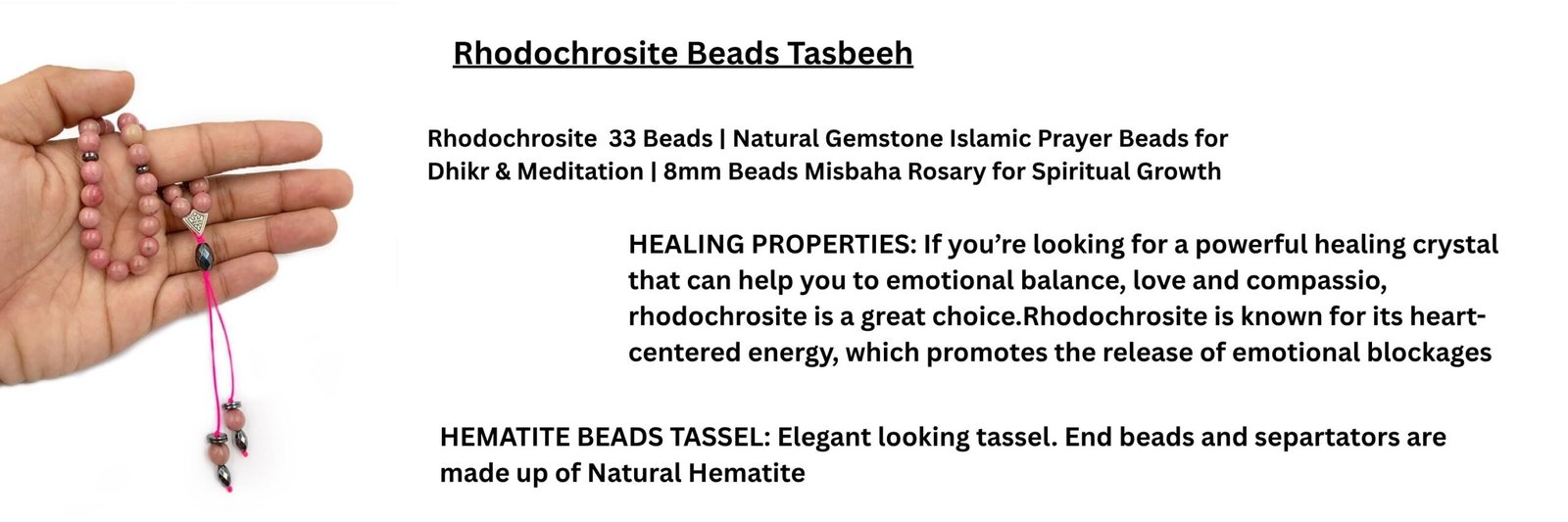 Rhodochrosite Beads Tasbeeh

Rhodochrosite 33 Beads | Natural Gemstone Islamic Prayer Beads for Dhikr & Meditation | 8mm Beads Misbaha Rosary for Spiritual Growth

HEALING PROPERTIES: If you're looking for a powerful healing crystal that can help you to emotional balance, love and compassio, rhodochrosite is a great choice.Rhodochrosite is known for its heart-centered energy, which promotes the release of emotional blockages

HEMATITE BEADS TASSEL: Elegant looking tassel. End beads and separtators are made up of Natural Hematite